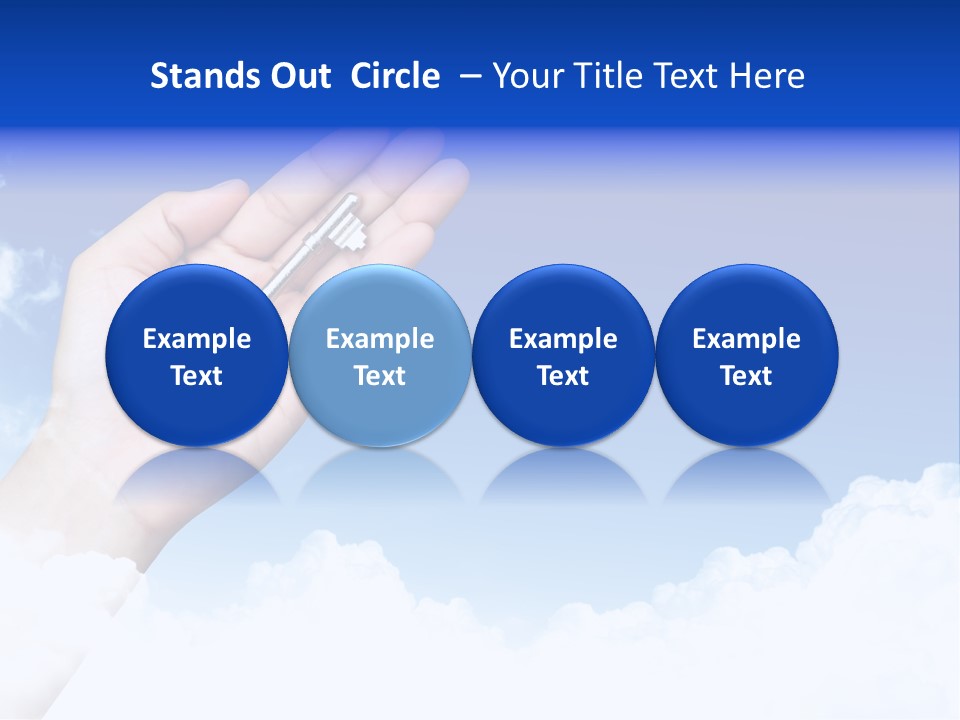 Stands Out Circle – Your Title Text Here

Example Text

Example Text

Example Text

Example Text